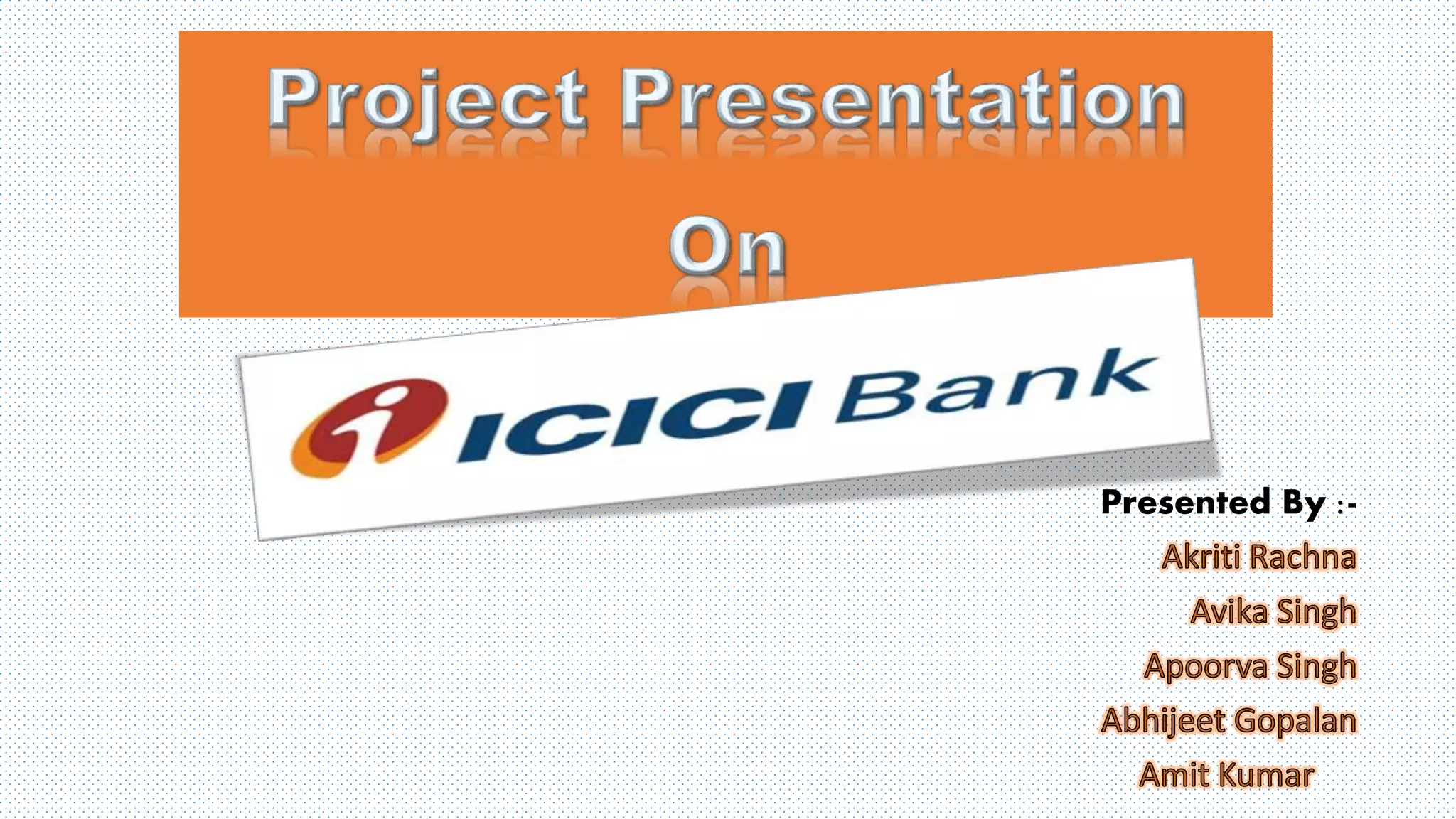 Project Presentation

On

ICICI Bank

Presented By :-

Akriti Rachna

Avika Singh

Apoorva Singh

Abhijeet Gopalan

Amit Kumar